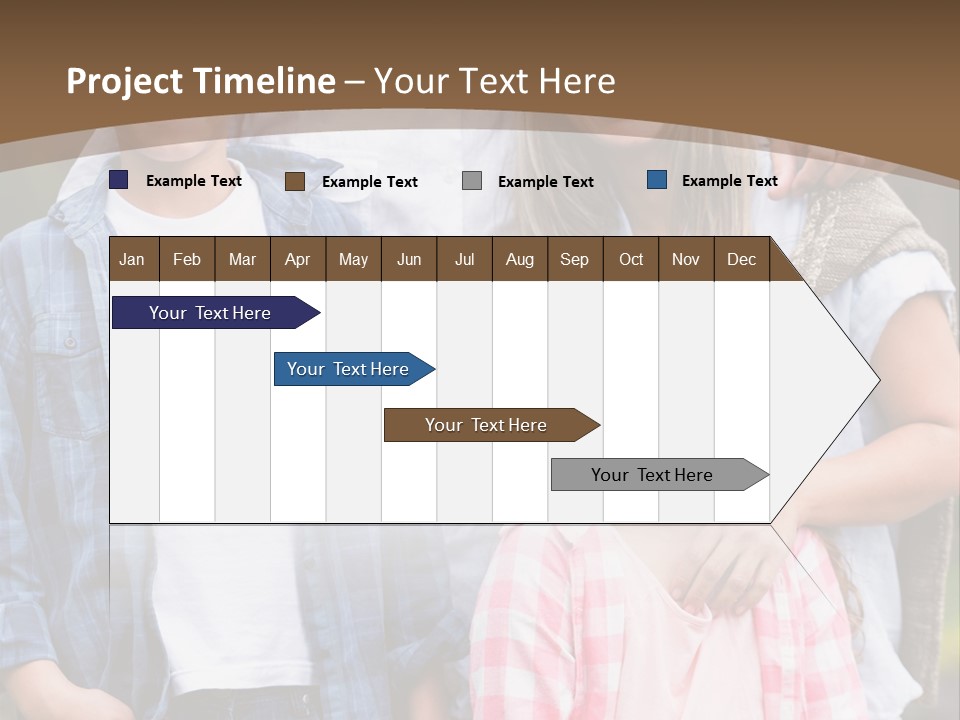 Project Timeline – Your Text Here

Example Text
Example Text
Example Text
Example Text

| Jan | Feb | Mar | Apr | May | Jun | Jul | Aug | Sep | Oct | Nov | Dec |
|---|---|---|---|---|---|---|---|---|---|---|---|

Your Text Here
Your Text Here
Your Text Here
Your Text Here